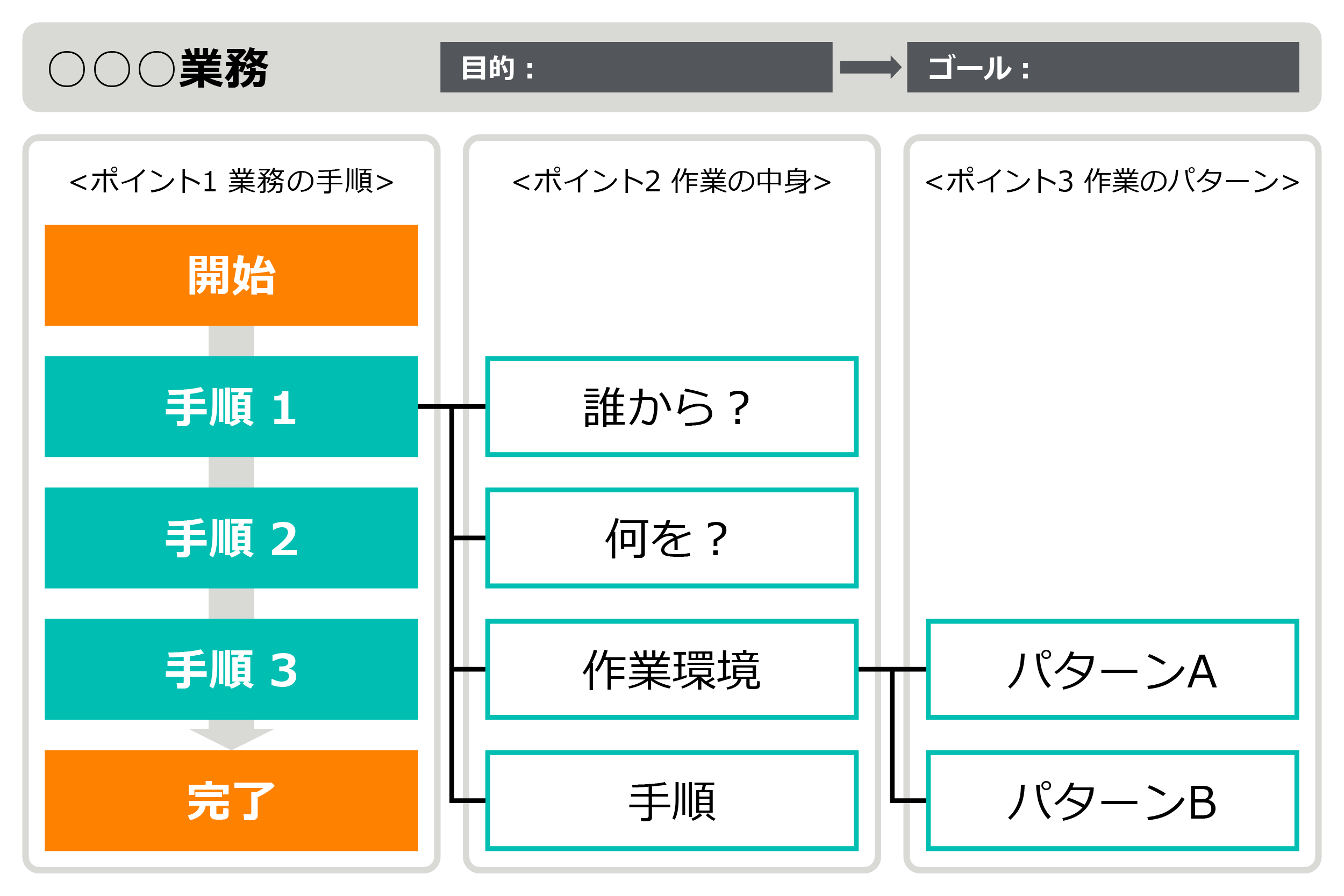 ○○○業務

目的：

ゴール：

<ポイント1 業務の手順>

開始

手順 1

手順 2

手順 3

完了

<ポイント2 作業の中身>

誰から？

何を？

作業環境

手順

<ポイント3 作業のパターン>

パターンA

パターンB